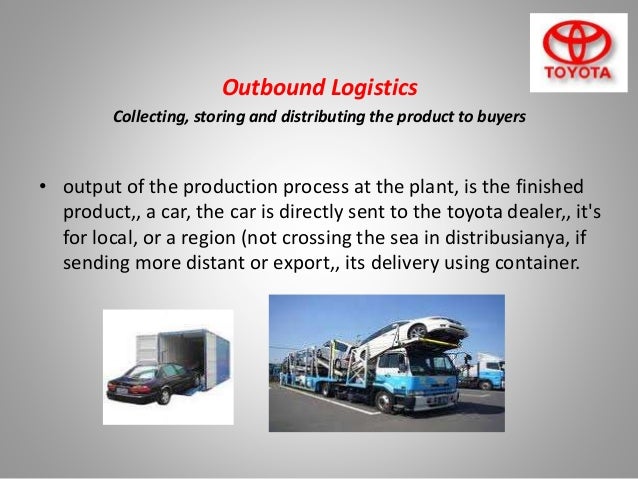 TOYOTA

Outbound Logistics

Collecting, storing and distributing the product to buyers

• output of the production process at the plant, is the finished product,, a car, the car is directly sent to the toyota dealer,, it's for local, or a region (not crossing the sea in distribusianya, if sending more distant or export,, its delivery using container.